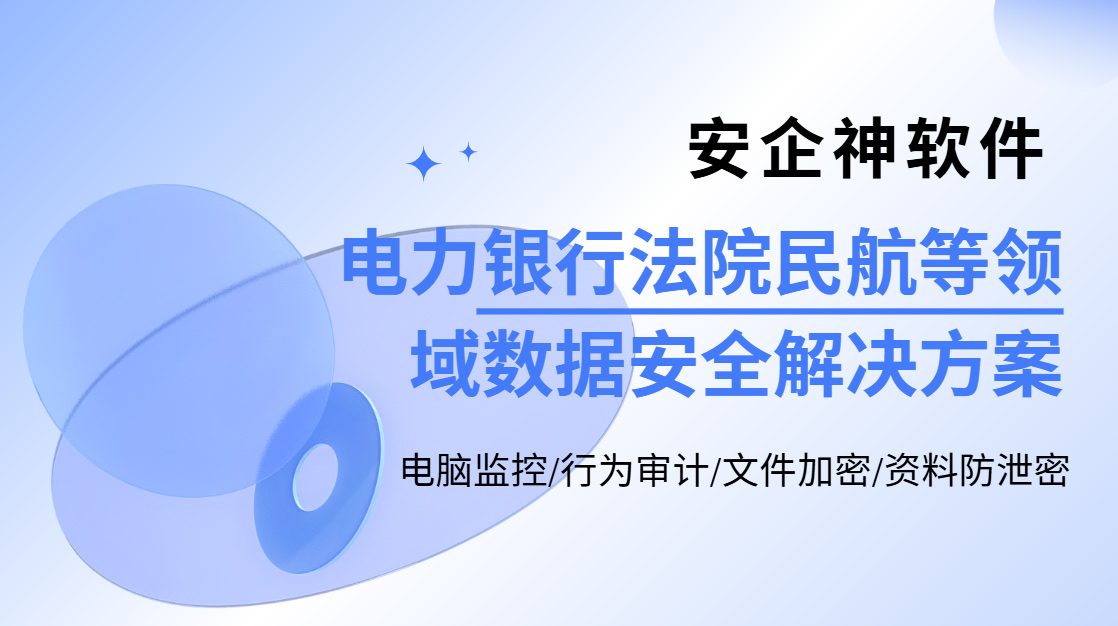 安企神软件

电力银行法院民航等领域数据安全解决方案

电脑监控/行为审计/文件加密/资料防泄密